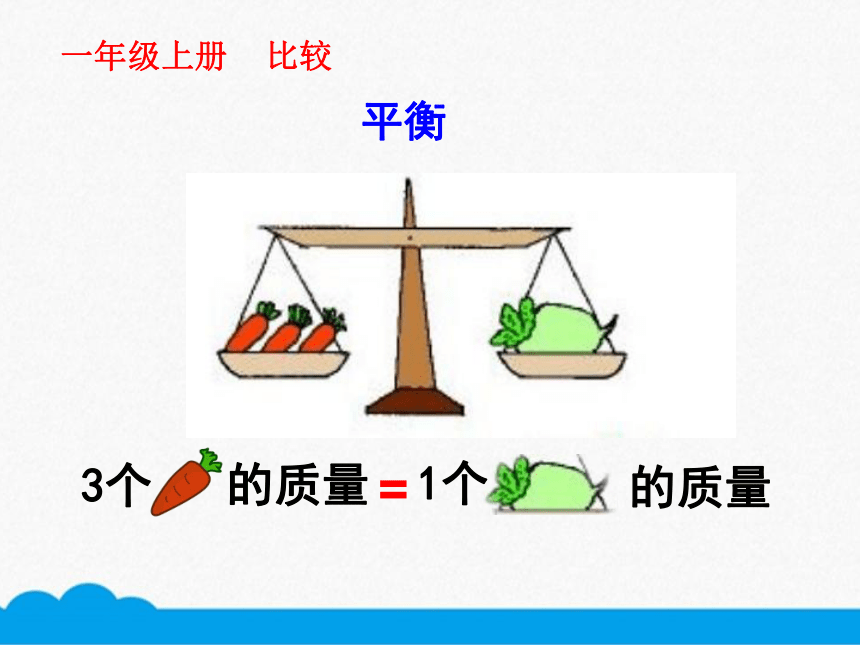 一年级上册　比较

平衡

3个 的质量 = 1个 的质量